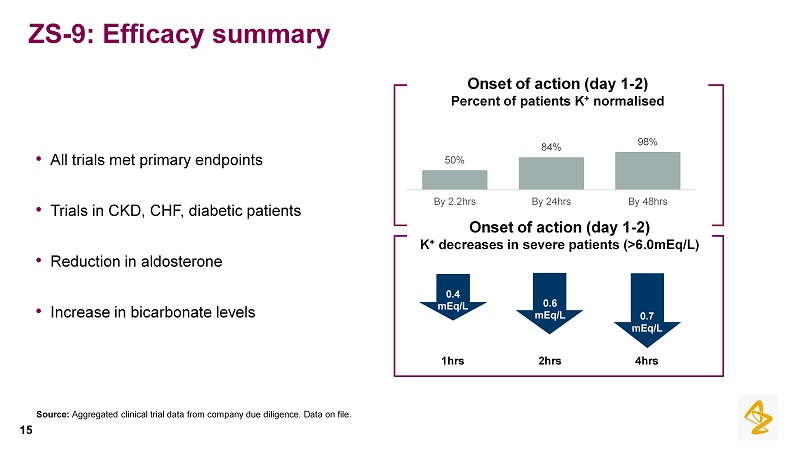 ZS-9: Efficacy summary

• All trials met primary endpoints

• Trials in CKD, CHF, diabetic patients

• Reduction in aldosterone

• Increase in bicarbonate levels

Onset of action (day 1-2)
Percent of patients $K^+$ normalised

50%
84%
98%

By 2.2hrs
By 24hrs
By 48hrs

Onset of action (day 1-2)
$K^+$ decreases in severe patients (>6.0mEq/L)

0.4 mEq/L
0.6 mEq/L
0.7 mEq/L

1hrs
2hrs
4hrs

Source: Aggregated clinical trial data from company due diligence. Data on file.

15